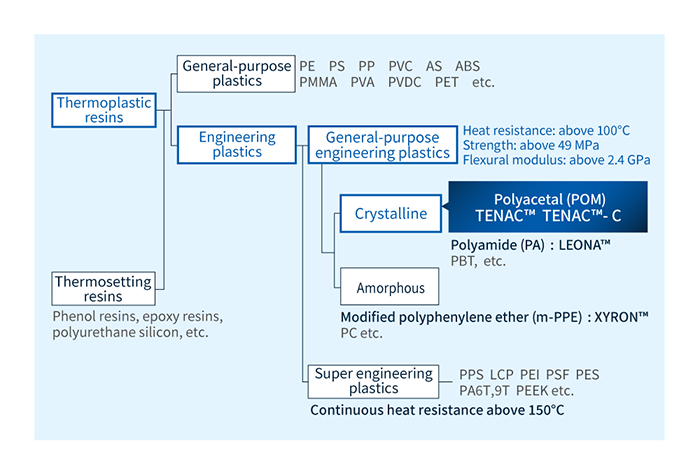 Thermoplastic resins

General-purpose plastics

PE PS PP PVC AS ABS
PMMA PVA PVDC PET etc.

Engineering plastics

General-purpose engineering plastics

Heat resistance: above 100°C
Strength: above 49 MPa
Flexural modulus: above 2.4 GPa

Crystalline

Polyacetal (POM)
TENAC™ TENAC™- C

Polyamide (PA) : LEONA™
PBT, etc.

Amorphous

Modified polyphenylene ether (m-PPE) : XYRON™
PC etc.

Super engineering plastics

PPS LCP PEI PSF PES
PA6T,9T PEEK etc.

Continuous heat resistance above 150°C

Thermosetting resins

Phenol resins, epoxy resins, polyurethane silicon, etc.